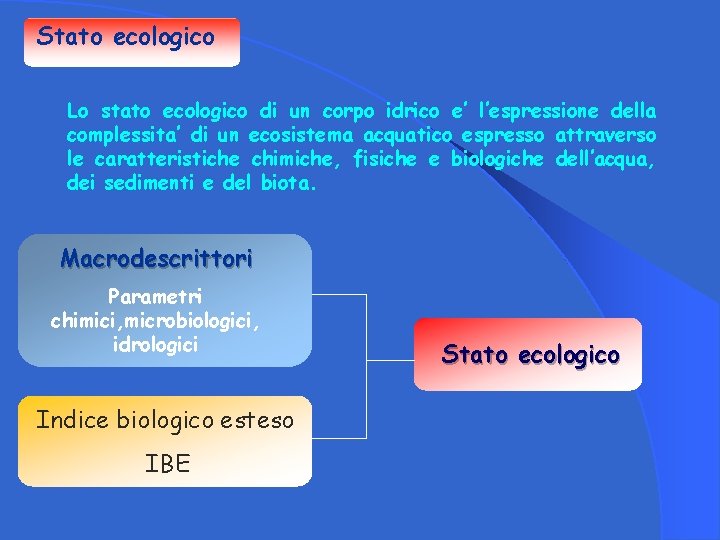 Stato ecologico

Lo stato ecologico di un corpo idrico e' l'espressione della complessita' di un ecosistema acquatico espresso attraverso le caratteristiche chimiche, fisiche e biologiche dell'acqua, dei sedimenti e del biota.

Macrodescrittori

Parametri chimici,microbiologici, idrologici

Indice biologico esteso

IBE

Stato ecologico